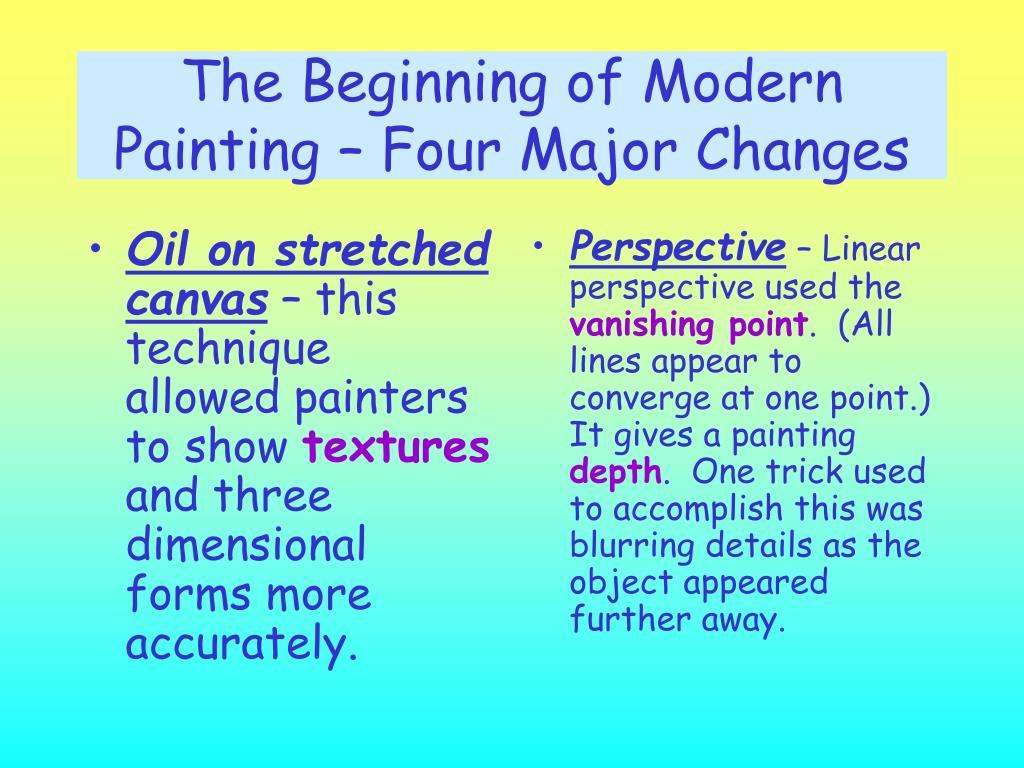 The Beginning of Modern Painting – Four Major Changes

• Oil on stretched canvas – this technique allowed painters to show textures and three dimensional forms more accurately.

• Perspective – Linear perspective used the vanishing point. (All lines appear to converge at one point.) It gives a painting depth. One trick used to accomplish this was blurring details as the object appeared further away.